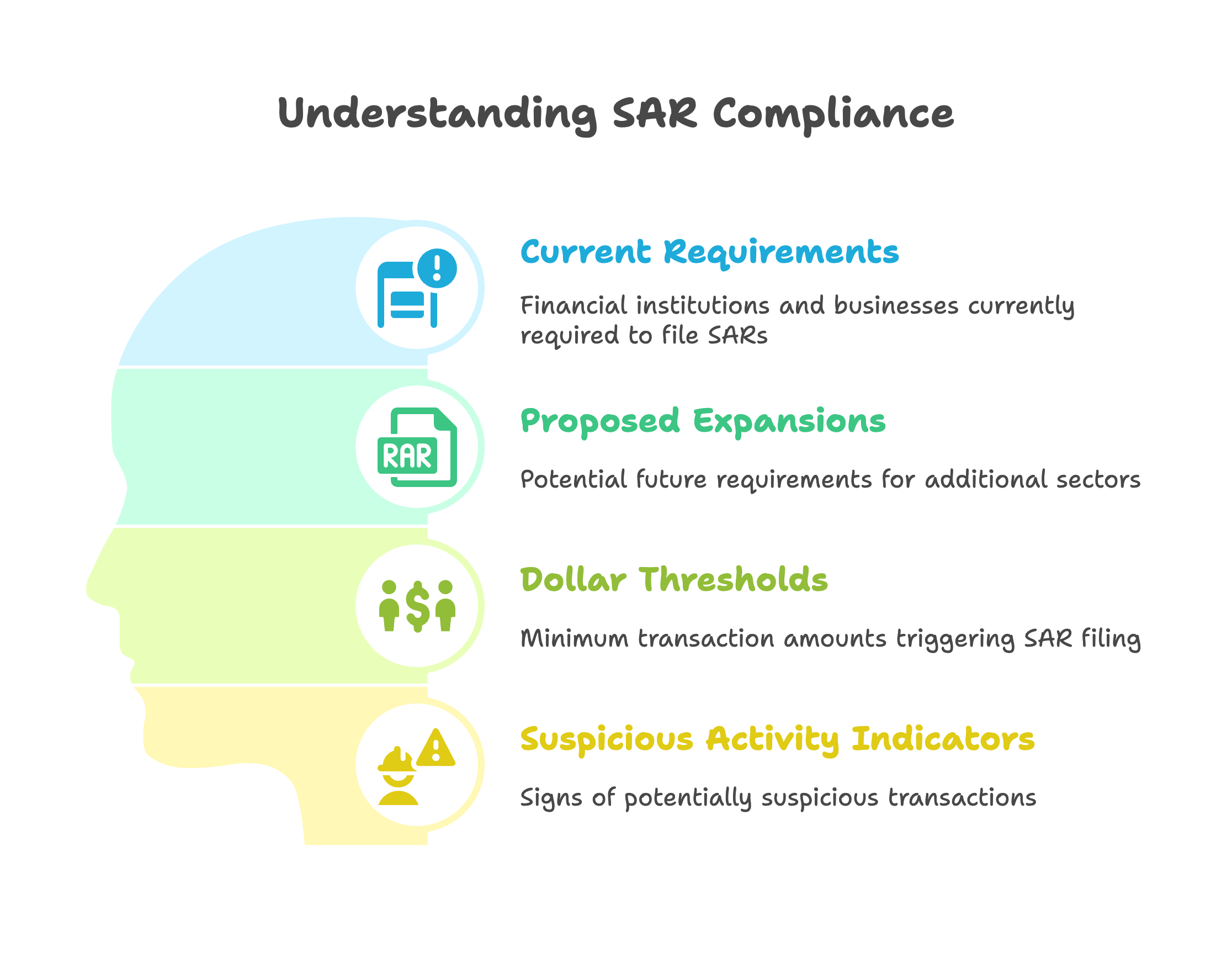 Understanding SAR Compliance

Current Requirements

Financial institutions and businesses currently required to file SARs

RAR

Proposed Expansions

Potential future requirements for additional sectors

Dollar Thresholds

Minimum transaction amounts triggering SAR filing

Suspicious Activity Indicators

Signs of potentially suspicious transactions